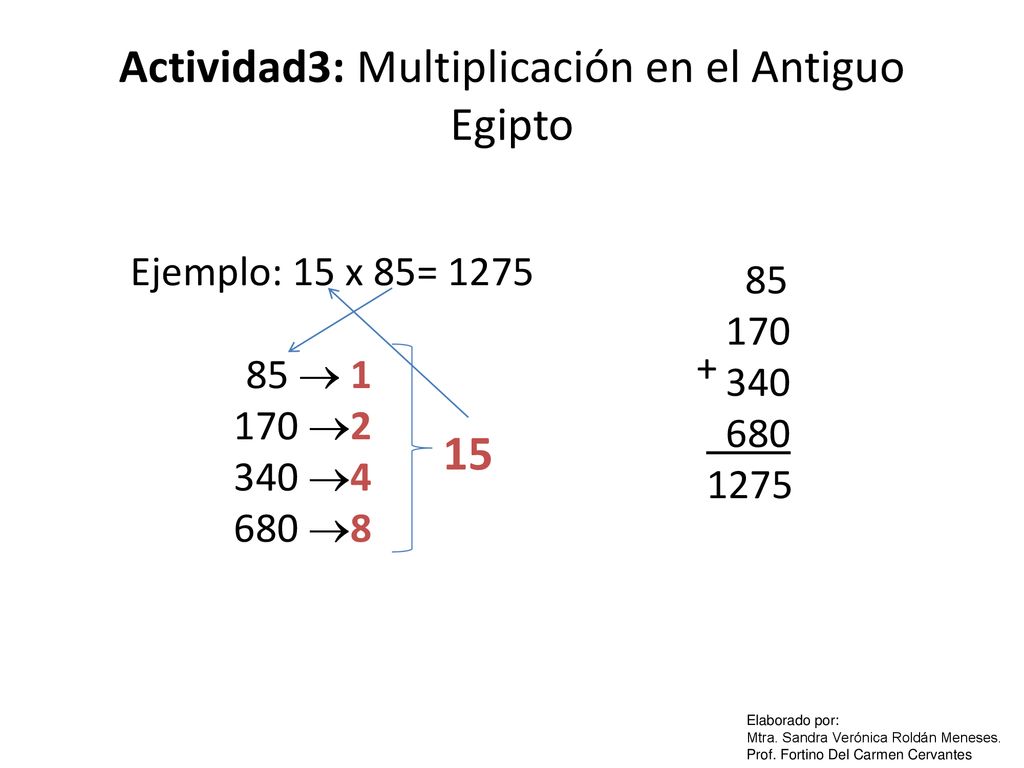 Actividad3: Multiplicación en el Antiguo Egipto

Ejemplo: 15 x 85= 1275

85 $\rightarrow$ 1
170 $\rightarrow$ 2
340 $\rightarrow$ 4
680 $\rightarrow$ 8

15

85
170
+ 340
680
1275

Elaborado por:
Mtra. Sandra Verónica Roldán Meneses.
Prof. Fortino Del Carmen Cervantes